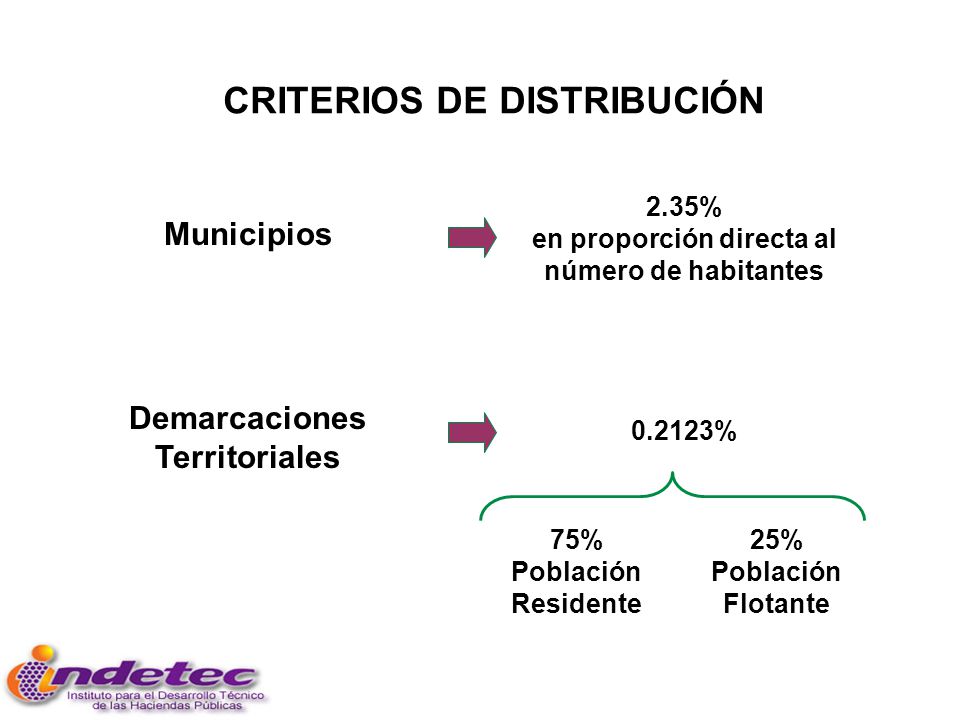 CRITERIOS DE DISTRIBUCIÓN

Municipios

2.35%
en proporción directa al número de habitantes

Demarcaciones Territoriales

0.2123%

75%
Población Residente

25%
Población Flotante

indetec
Instituto para el Desarrollo Técnico de las Haciendas Públicas